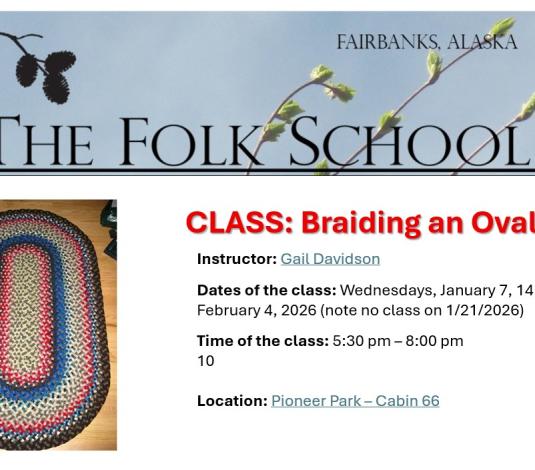 FAIRBANKS, ALASKA

THE FOLK SCHOOL

CLASS: Braiding an Oval

Instructor: Gail Davidson

Dates of the class: Wednesdays, January 7, 14 February 4, 2026 (note no class on 1/21/2026)

Time of the class: 5:30 pm – 8:00 pm
10

Location: Pioneer Park – Cabin 66